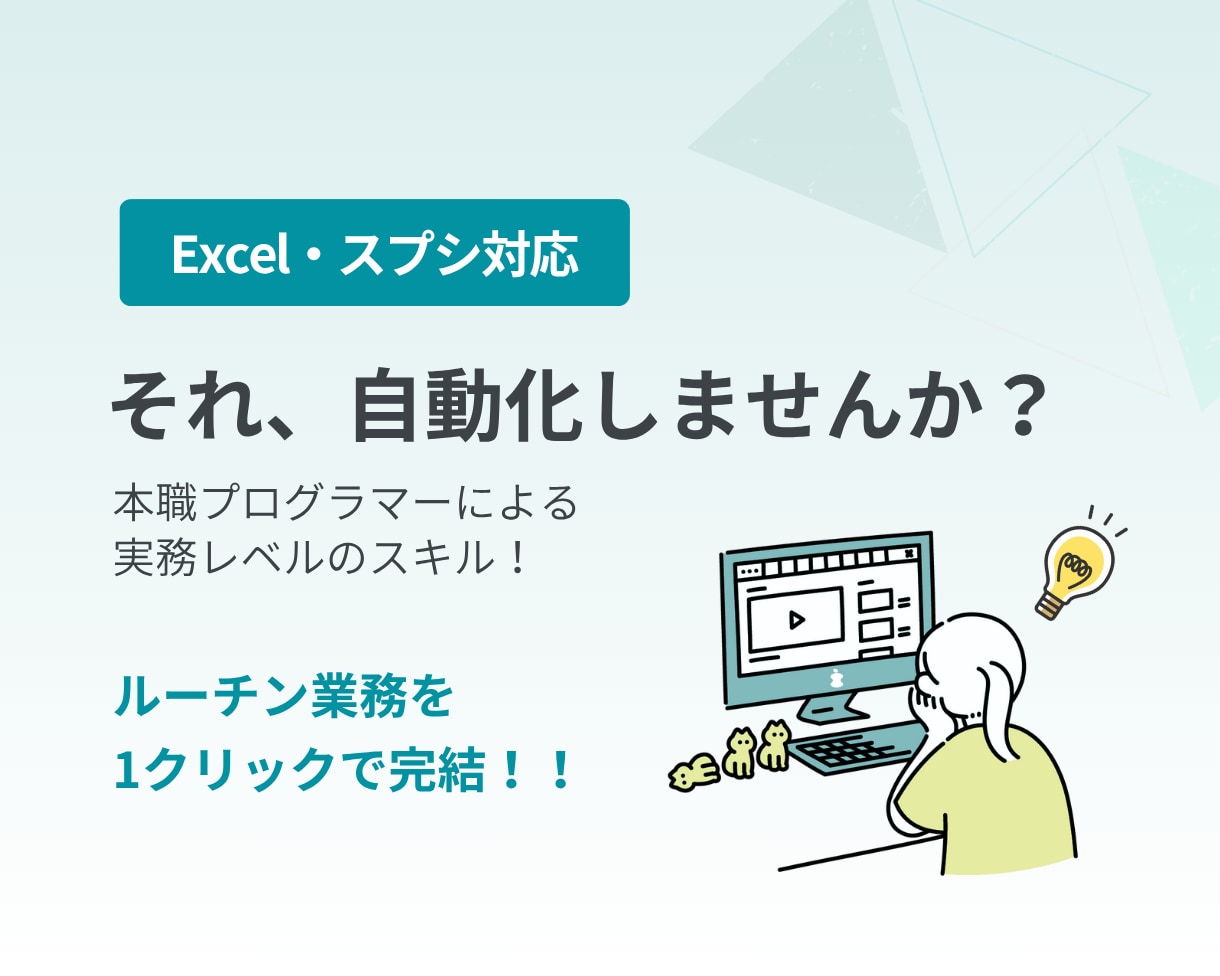 Excel・スプシ対応

それ、自動化しませんか？

本職プログラマーによる
実務レベルのスキル！

ルーチン業務を
1クリックで完結！！